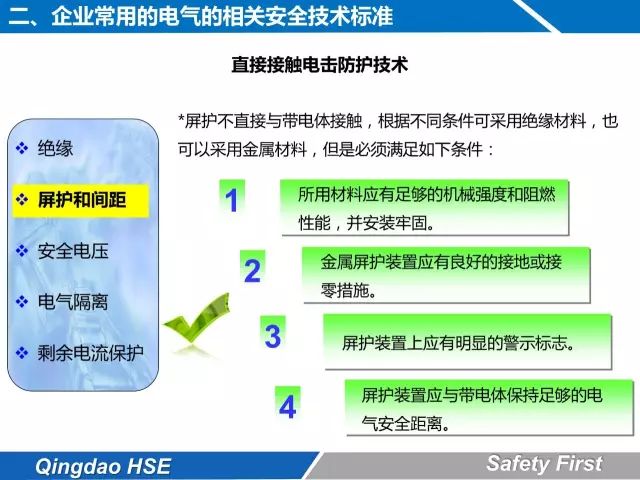 二、企业常用的电气的相关安全技术标准

直接接触电击防护技术

❖ 绝缘
❖ 屏护和间距
❖ 安全电压
❖ 电气隔离
❖ 剩余电流保护

*屏护不直接与带电体接触，根据不同条件可采用绝缘材料，也可以采用金属材料，但是必须满足如下条件：

1 所用材料应有足够的机械强度和阻燃性能，并安装牢固。

2 金属屏护装置应有良好的接地或接零措施。

3 屏护装置上应有明显的警示标志。

4 屏护装置应与带电体保持足够的电气安全距离。

Qingdao HSE

Safety First